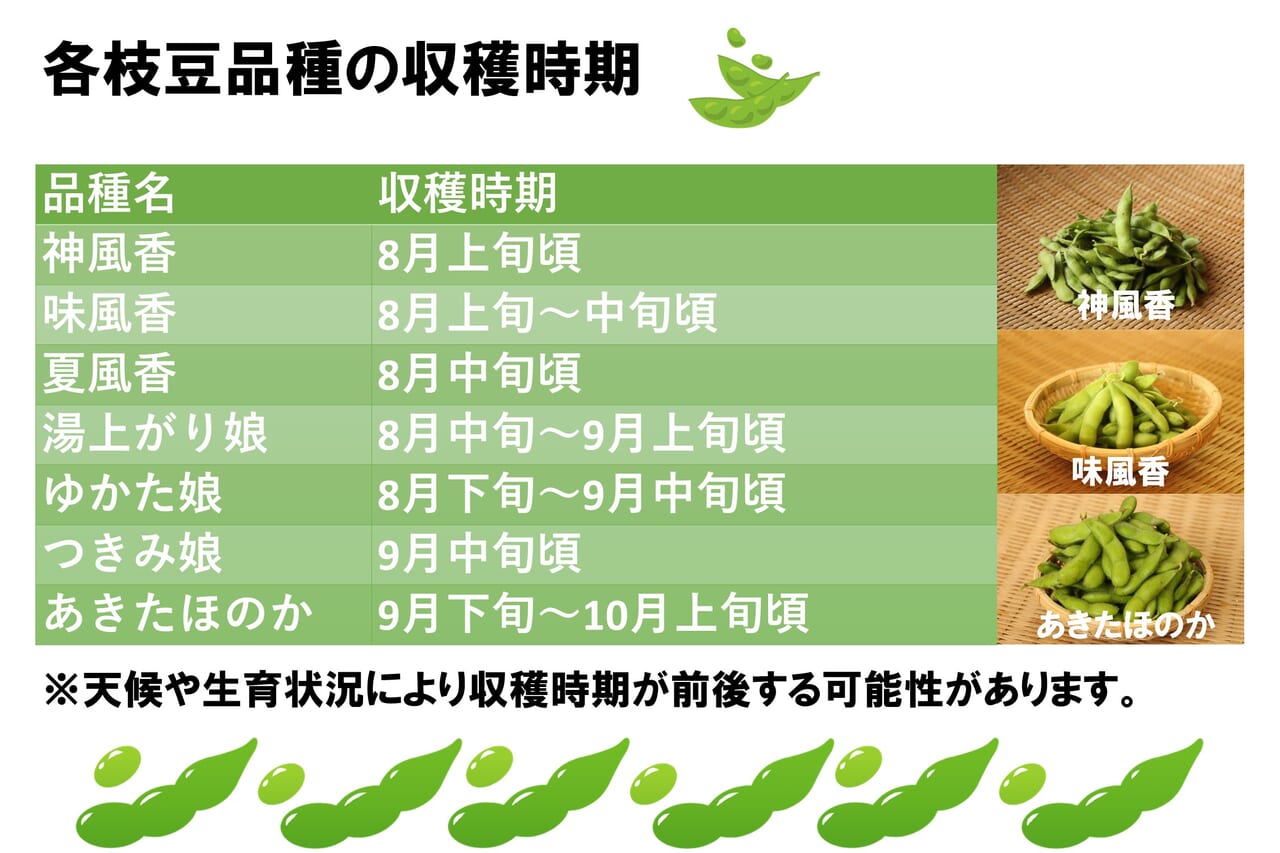 各枝豆品種の収穫時期

| 品種名 | 収穫時期 |
|---|---|
| 神風香 | 8月上旬頃 |
| 味風香 | 8月上旬～中旬頃 |
| 夏風香 | 8月中旬頃 |
| 湯上がり娘 | 8月中旬～9月上旬頃 |
| ゆかた娘 | 8月下旬～9月中旬頃 |
| つきみ娘 | 9月中旬頃 |
| あきたほのか | 9月下旬～10月上旬頃 |

神風香

味風香

あきたほのか

※天候や生育状況により収穫時期が前後する可能性があります。